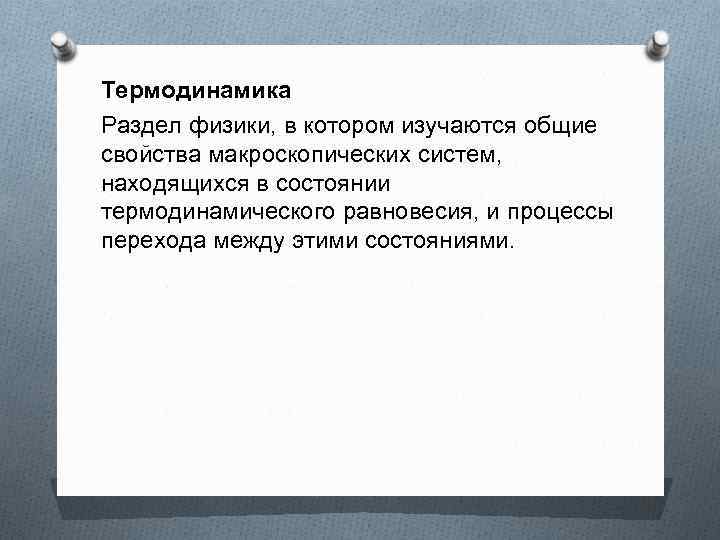 Термодинамика

Раздел физики, в котором изучаются общие свойства макроскопических систем, находящихся в состоянии термодинамического равновесия, и процессы перехода между этими состояниями.